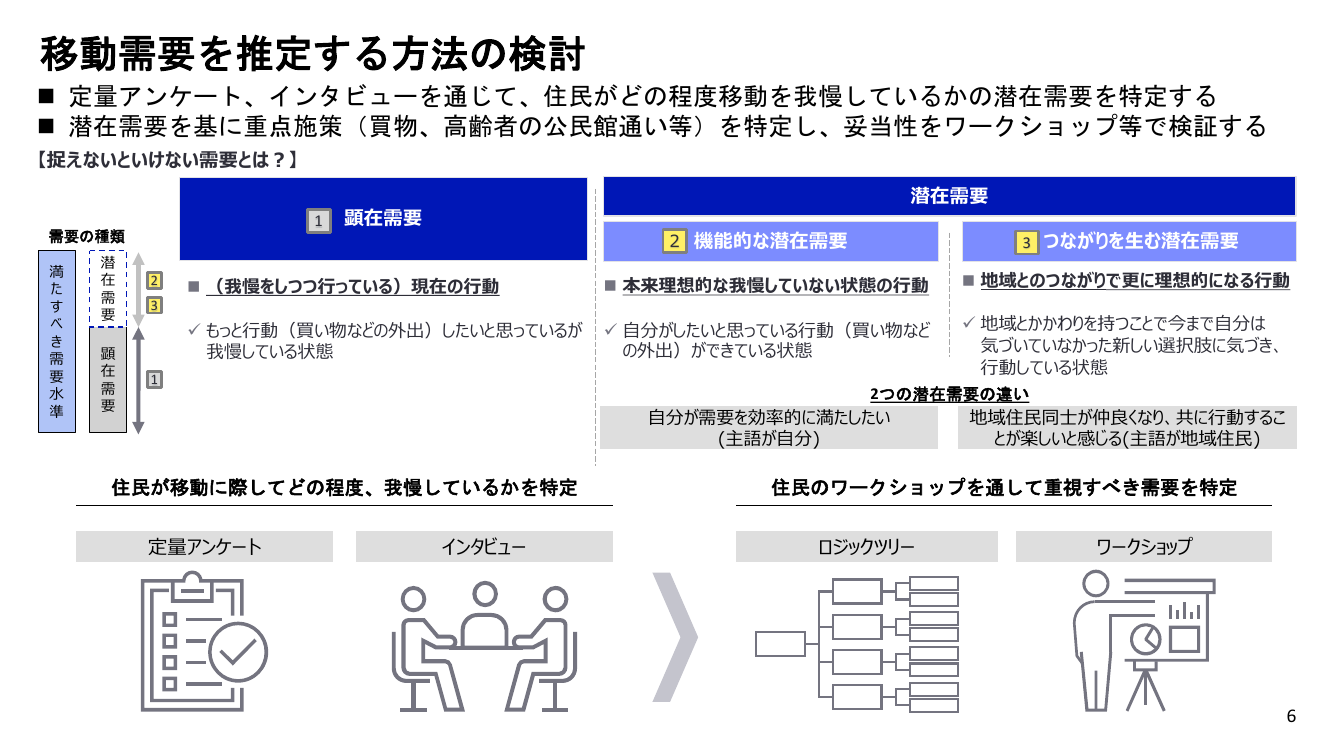 移動需要を推定する方法の検討

■ 定量アンケート、インタビューを通じて、住民がどの程度移動を我慢しているかの潜在需要を特定する
■ 潜在需要を基に重点施策（買物、高齢者の公民館通い等）を特定し、妥当性をワークショップ等で検証する

【捉えないといけない需要とは？】

需要の種類

満たすべき需要水準

潜在需要

顕在需要

2
3
1

1 顕在需要

■ （我慢をしつつ行っている）現在の行動

✓ もっと行動（買い物などの外出）したいと思っているが我慢している状態

潜在需要

2 機能的な潜在需要

■ 本来理想的な我慢していない状態の行動

✓ 自分がしたいと思っている行動（買い物などの外出）ができている状態

3 つながりを生む潜在需要

■ 地域とのつながりで更に理想的になる行動

✓ 地域とかかわりを持つことで今まで自分は気づいていなかった新しい選択肢に気づき、行動している状態

2つの潜在需要の違い

自分が需要を効率的に満たしたい
(主語が自分)

地域住民同士が仲良くなり、共に行動することが楽しいと感じる(主語が地域住民)

住民が移動に際してどの程度、我慢しているかを特定

定量アンケート

インタビュー

住民のワークショップを通して重視すべき需要を特定

ロジックツリー

ワークショップ

6